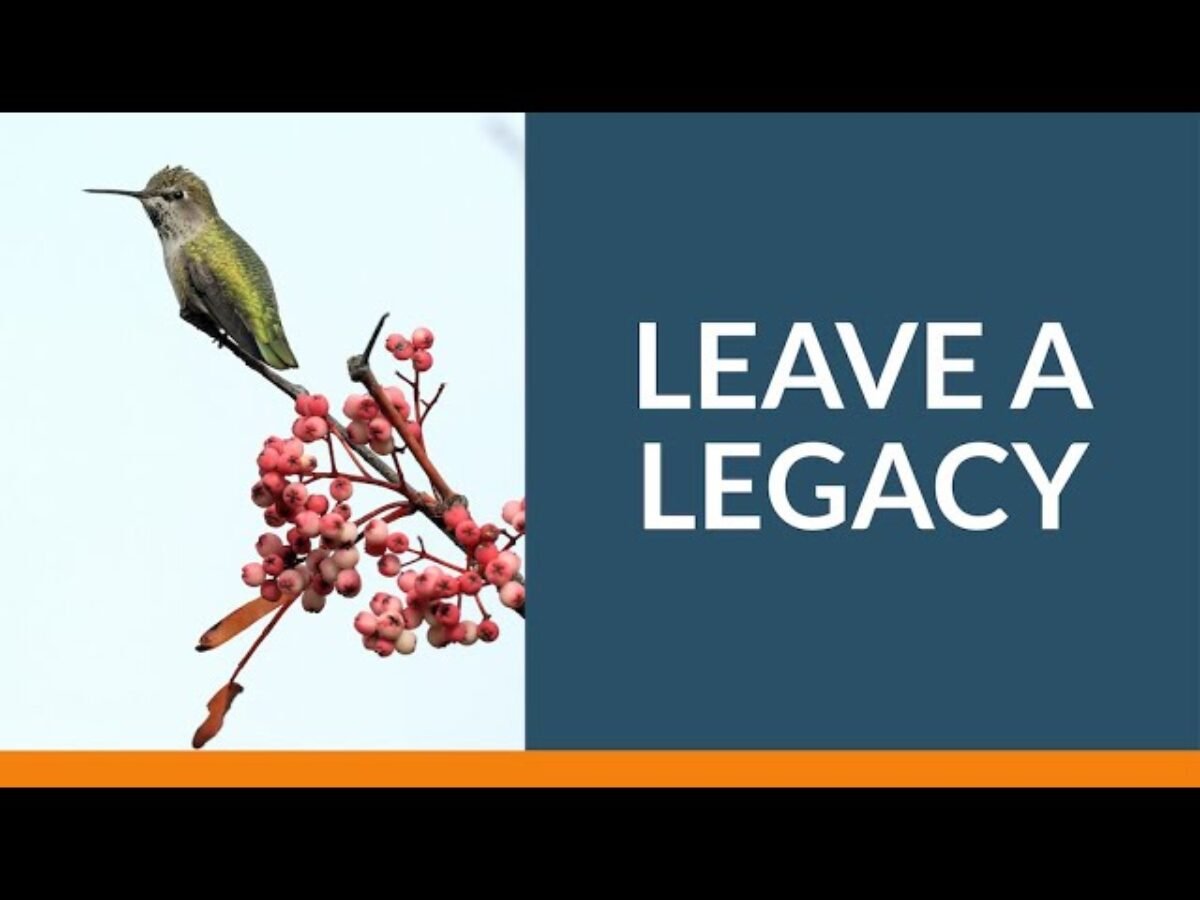 LEAVE A LEGACY